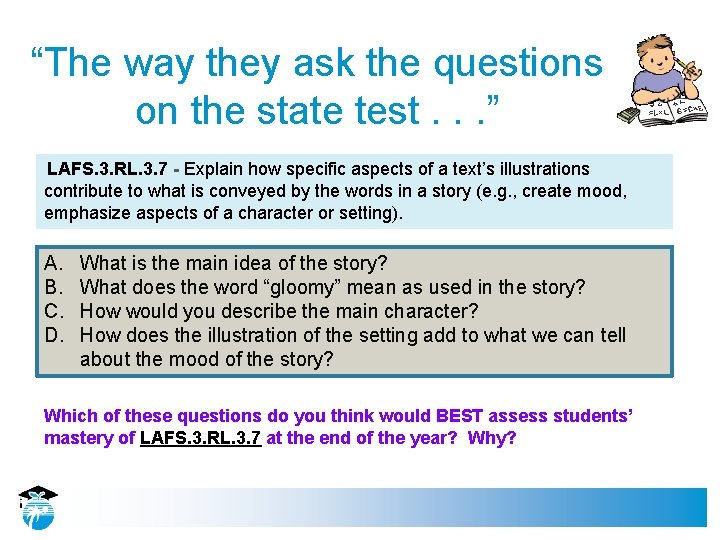 “The way they ask the questions on the state test . . .”

LAFS.3.RL.3.7 - Explain how specific aspects of a text’s illustrations contribute to what is conveyed by the words in a story (e.g., create mood, emphasize aspects of a character or setting).

A. What is the main idea of the story?
B. What does the word “gloomy” mean as used in the story?
C. How would you describe the main character?
D. How does the illustration of the setting add to what we can tell about the mood of the story?

Which of these questions do you think would BEST assess students’ mastery of LAFS.3.RL.3.7 at the end of the year? Why?